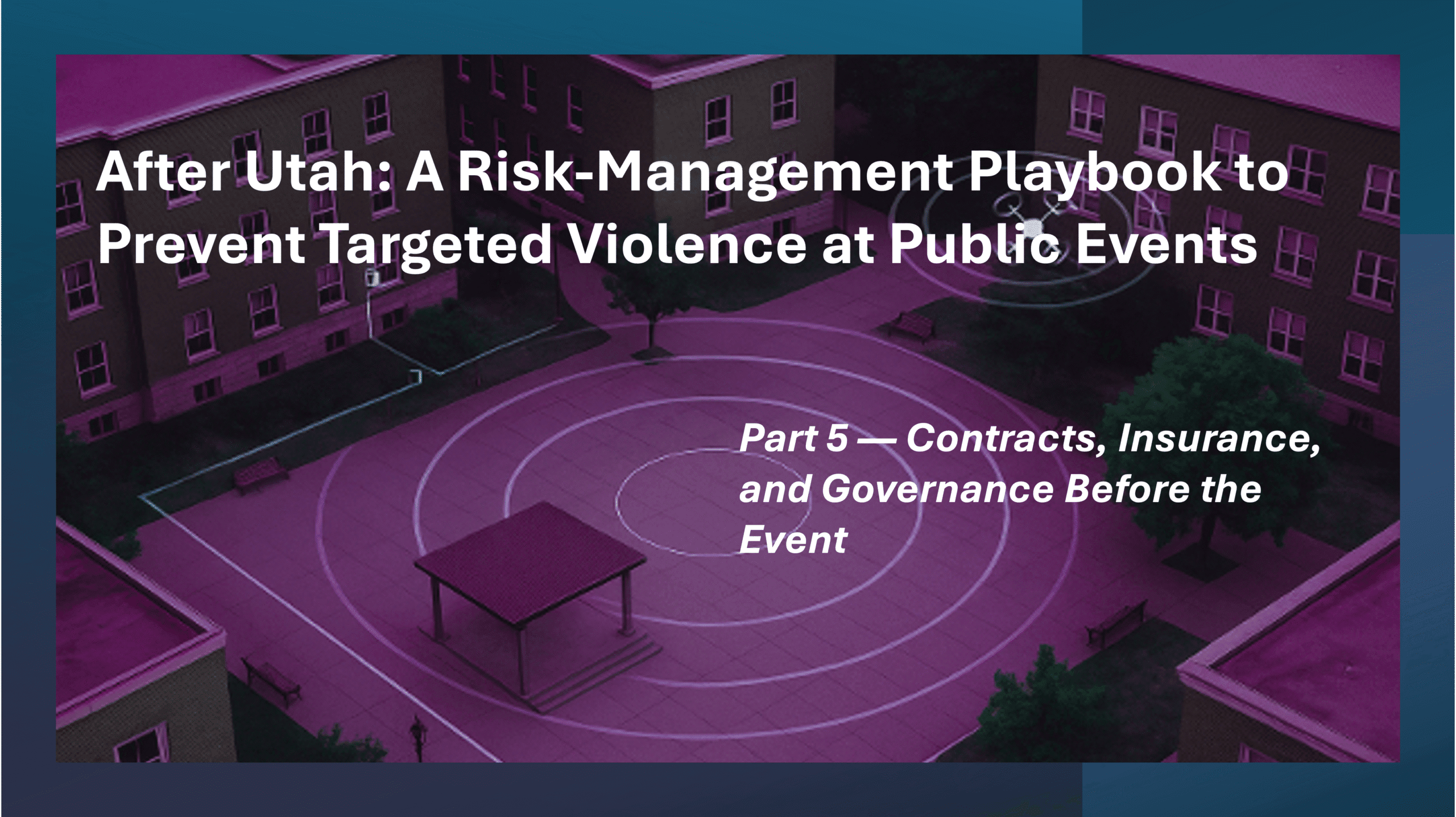 After Utah: A Risk-Management Playbook to Prevent Targeted Violence at Public Events

Part 5 — Contracts, Insurance, and Governance Before the Event